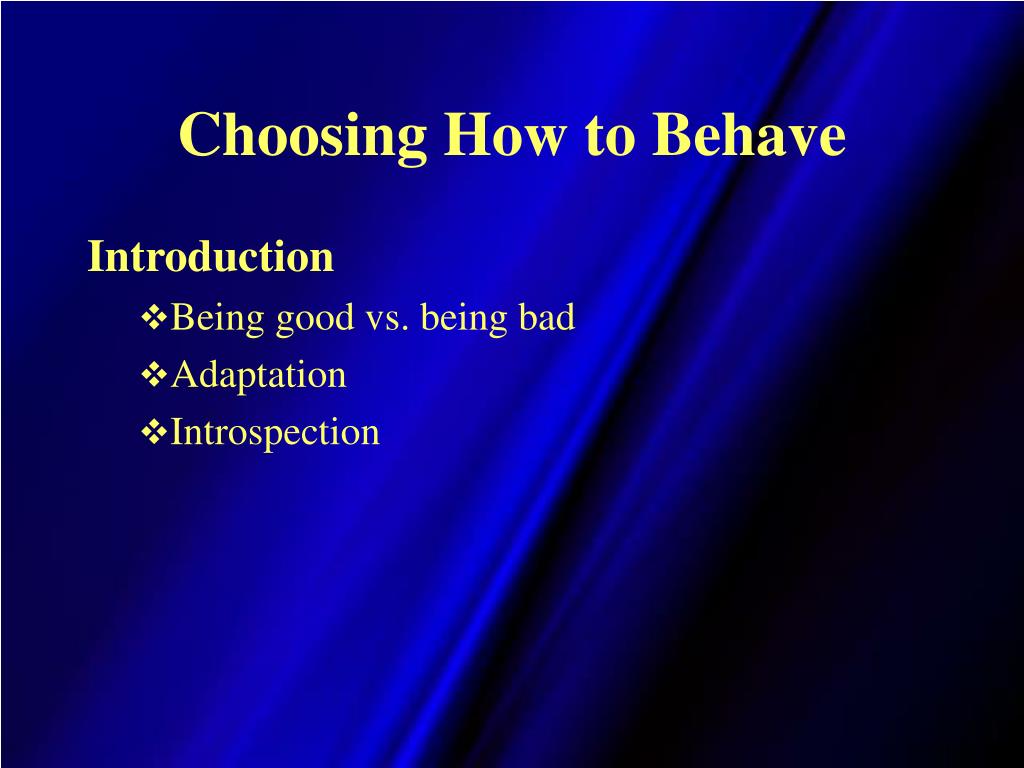 Choosing How to Behave

Introduction

❖Being good vs. being bad

❖Adaptation

❖Introspection